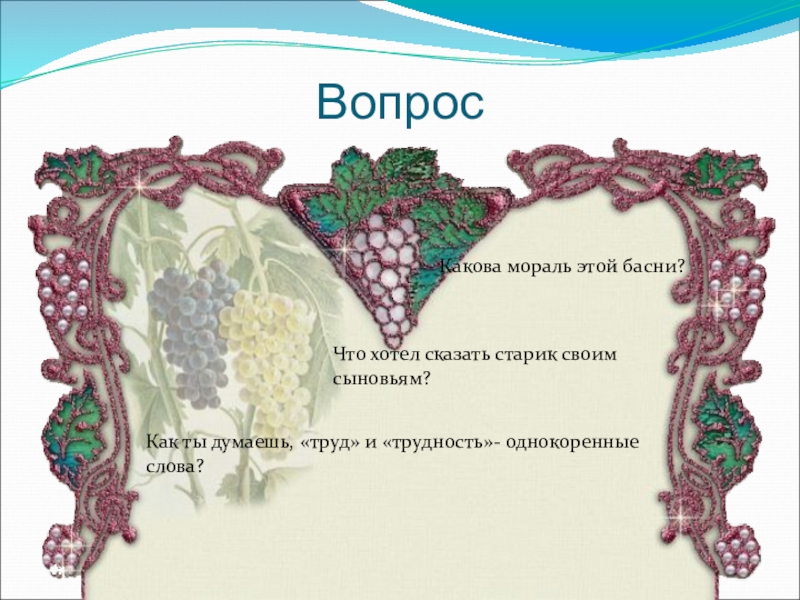 Вопрос

Какова мораль этой басни?

Что хотел сказать старик своим сыновьям?

Как ты думаешь, «труд» и «трудность»- однокоренные слова?